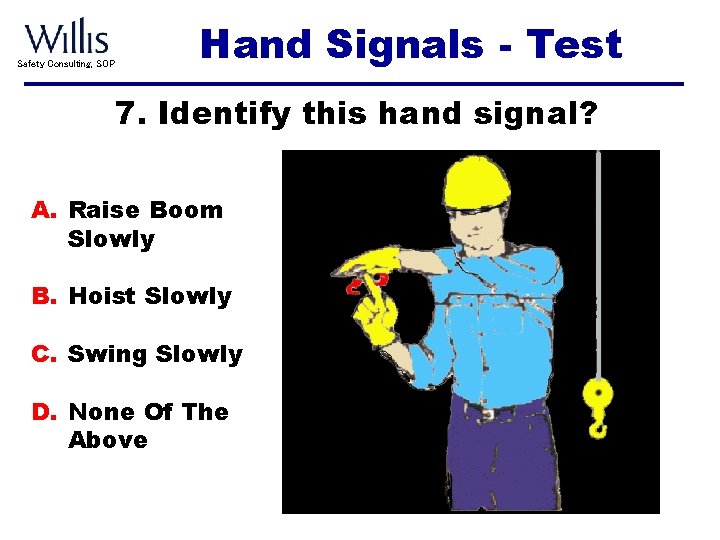 Willis
Safety Consulting, SOP

Hand Signals - Test

7. Identify this hand signal?

A. Raise Boom Slowly

B. Hoist Slowly

C. Swing Slowly

D. None Of The Above